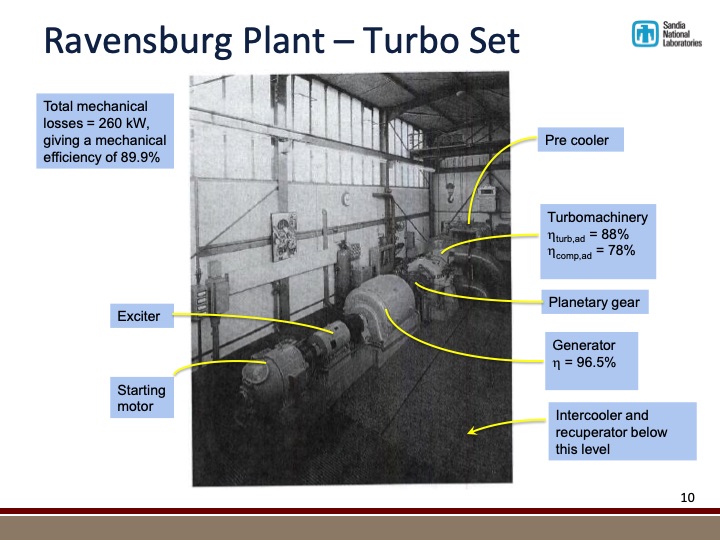 Ravensburg Plant – Turbo Set

Sandia National Laboratories

Total mechanical losses = 260 kW, giving a mechanical efficiency of 89.9%

Pre cooler

Turbomachinery
$\eta_{turb,ad}$ = 88%
$\eta_{comp,ad}$ = 78%

Planetary gear

Exciter

Generator
$\eta$ = 96.5%

Starting motor

Intercooler and recuperator below this level

10